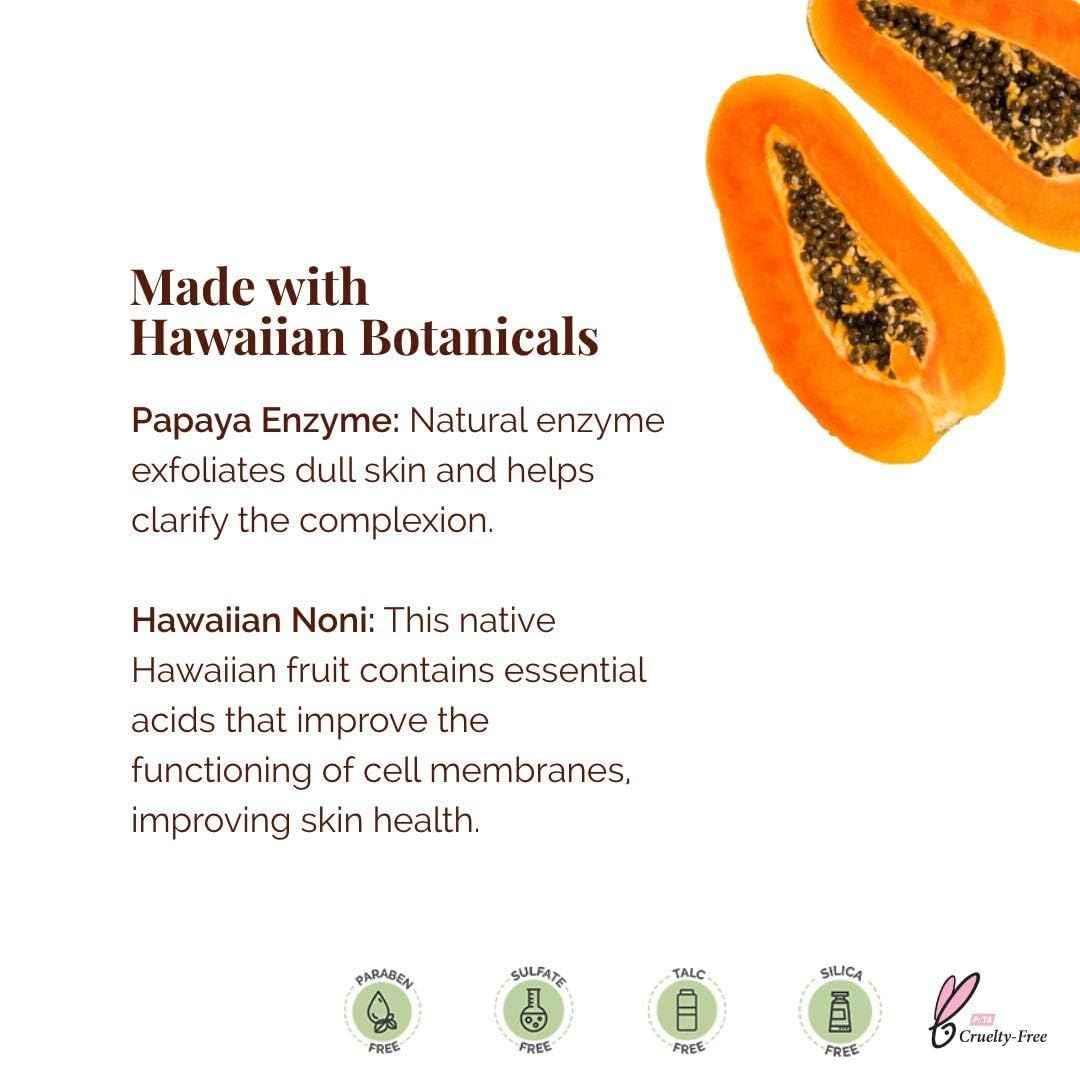 Made with
Hawaiian Botanicals

Papaya Enzyme: Natural enzyme exfoliates dull skin and helps clarify the complexion.

Hawaiian Noni: This native Hawaiian fruit contains essential acids that improve the functioning of cell membranes, improving skin health.

PARABEN FREE

SULFATE FREE

TALC FREE

SILICA FREE

PETA Cruelty-Free